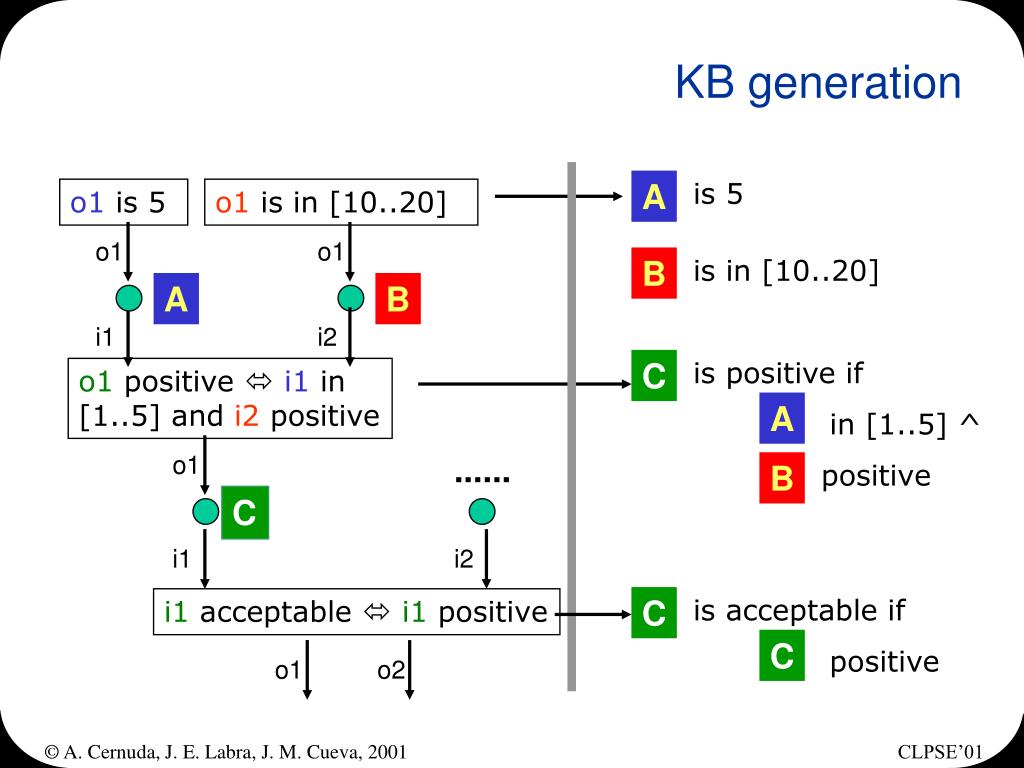 KB generation

o1 is 5

o1 is in [10..20]

o1

o1

A

B

i1

i2

o1 positive ⇔ i1 in [1..5] and i2 positive

o1

......

C

i1

i2

i1 acceptable ⇔ i1 positive

o1

o2

A is 5

B is in [10..20]

C is positive if

A in [1..5] ^

B positive

C is acceptable if

C positive

© A. Cernuda, J. E. Labra, J. M. Cueva, 2001

CLPSE'01